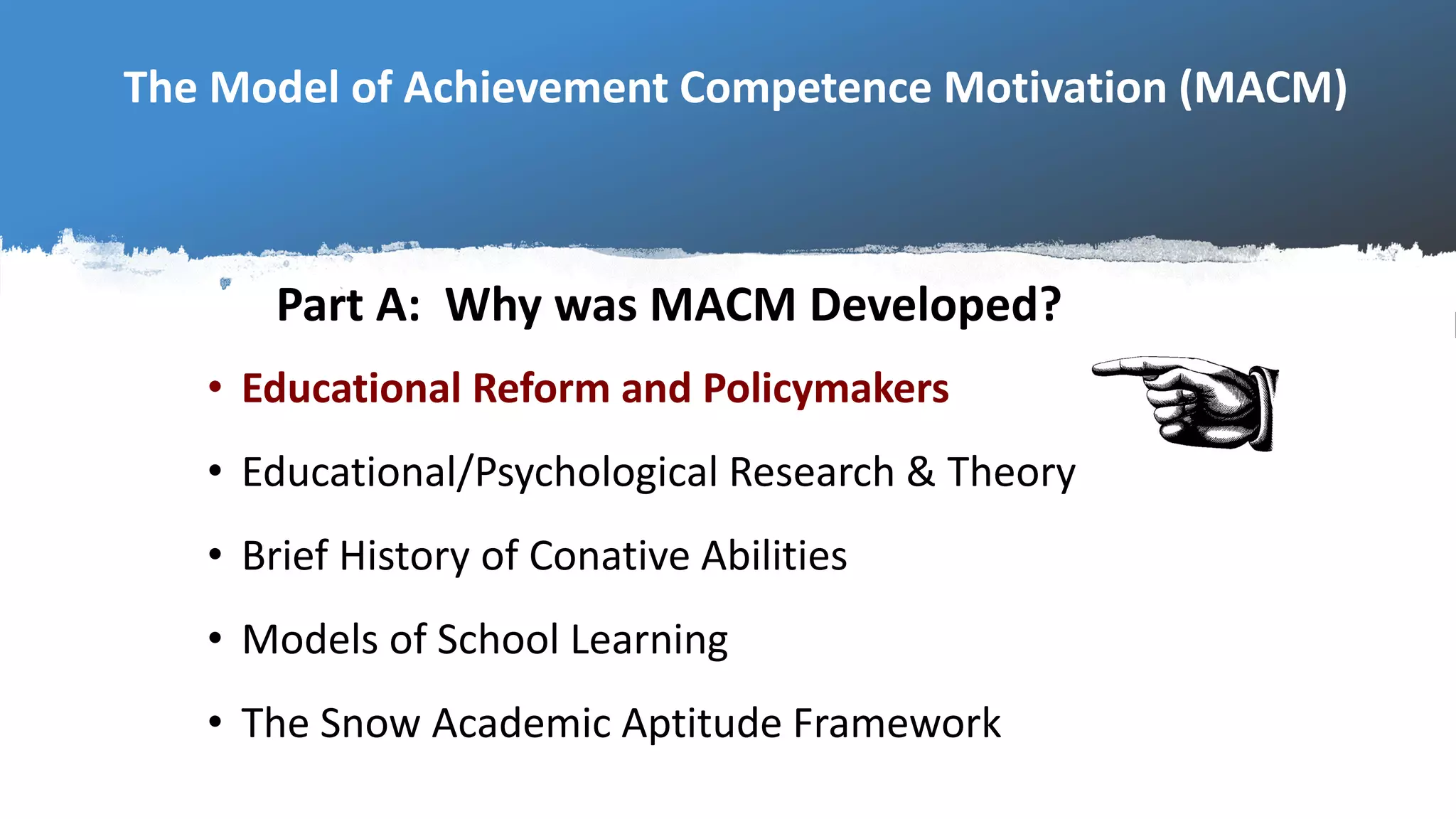 The Model of Achievement Competence Motivation (MACM)

Part A: Why was MACM Developed?

• Educational Reform and Policymakers
• Educational/Psychological Research & Theory
• Brief History of Conative Abilities
• Models of School Learning
• The Snow Academic Aptitude Framework